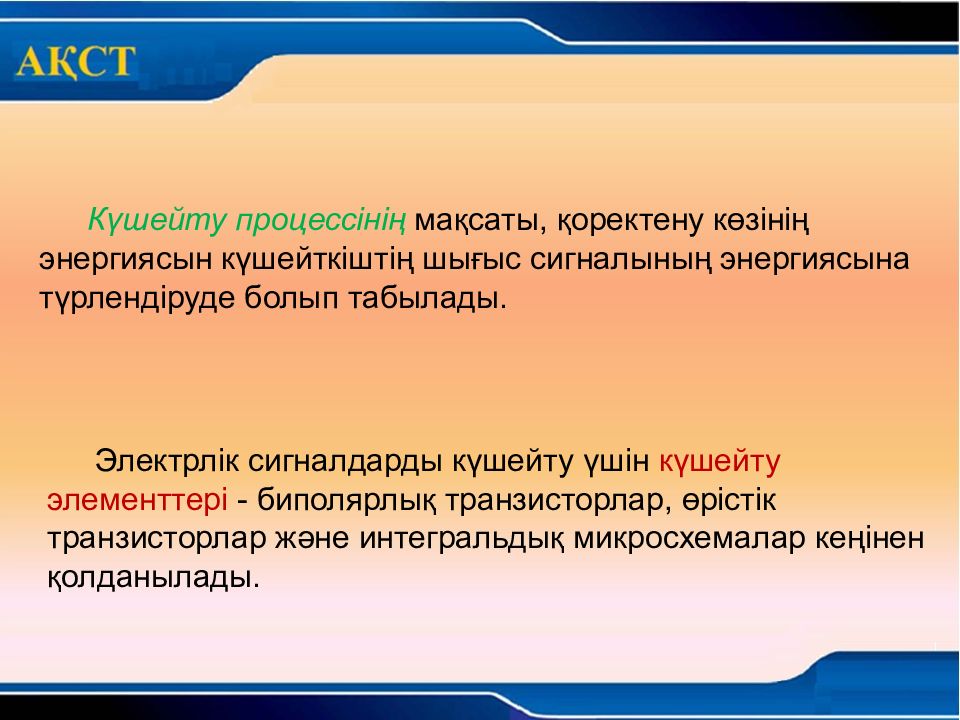 АҚСТ

Күшейту процессінің мақсаты, қоректену көзінің энергиясын күшейткіштің шығыс сигналының энергиясына түрлендіруде болып табылады.

Электрлік сигналдарды күшейту үшін күшейту элементтері - биполярлық транзисторлар, өрістік транзисторлар және интегральдық микросхемалар кеңінен қолданылады.